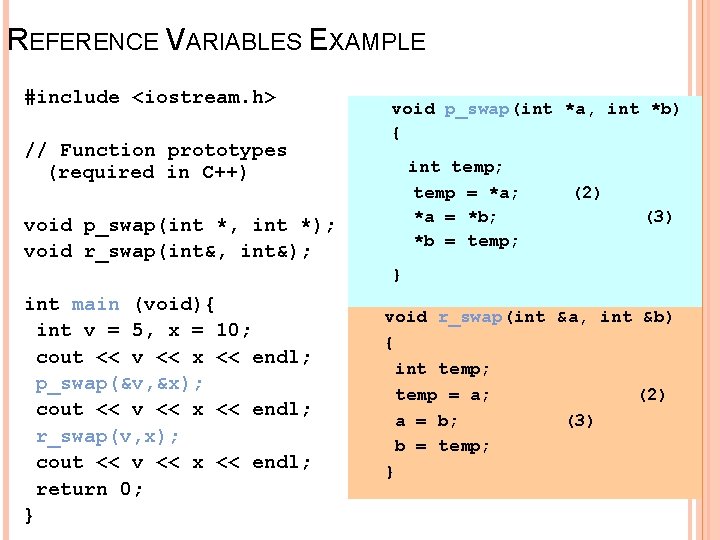 REFERENCE VARIABLES EXAMPLE

#include <iostream.h>

// Function prototypes (required in C++)

void p_swap(int *, int *);
void r_swap(int&, int&);

int main (void){
 int v = 5, x = 10;
 cout << v << x << endl;
 p_swap(&v,&x);
 cout << v << x << endl;
 r_swap(v,x);
 cout << v << x << endl;
 return 0;
}

void p_swap(int *a, int *b)
{
 int temp;
 temp = *a; (2)
 *a = *b; (3)
 *b = temp;
}

void r_swap(int &a, int &b)
{
 int temp;
 temp = a; (2)
 a = b; (3)
 b = temp;
}